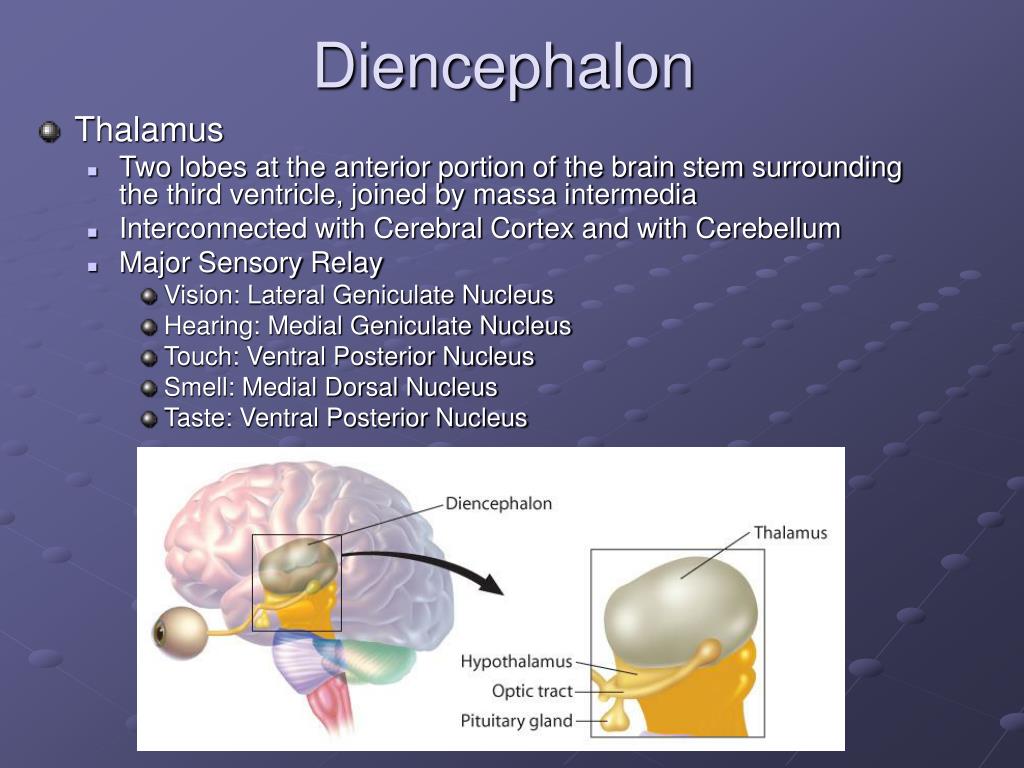 Diencephalon

Thalamus

Two lobes at the anterior portion of the brain stem surrounding the third ventricle, joined by massa intermedia

Interconnected with Cerebral Cortex and with Cerebellum

Major Sensory Relay

Vision: Lateral Geniculate Nucleus

Hearing: Medial Geniculate Nucleus

Touch: Ventral Posterior Nucleus

Smell: Medial Dorsal Nucleus

Taste: Ventral Posterior Nucleus

Diencephalon

Thalamus

Hypothalamus

Optic tract

Pituitary gland